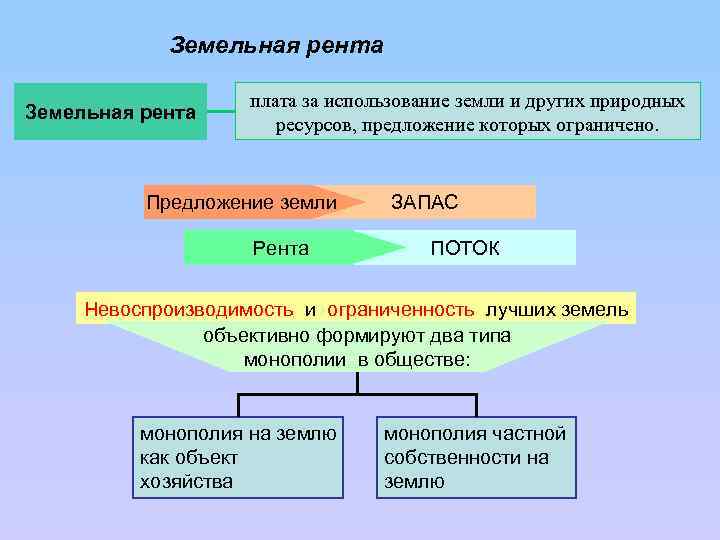 Земельная рента

Земельная рента

плата за использование земли и других природных ресурсов, предложение которых ограничено.

Предложение земли

ЗАПАС

Рента

ПОТОК

Невоспроизводимость и ограниченность лучших земель объективно формируют два типа монополии в обществе:

монополия на землю как объект хозяйства

монополия частной собственности на землю